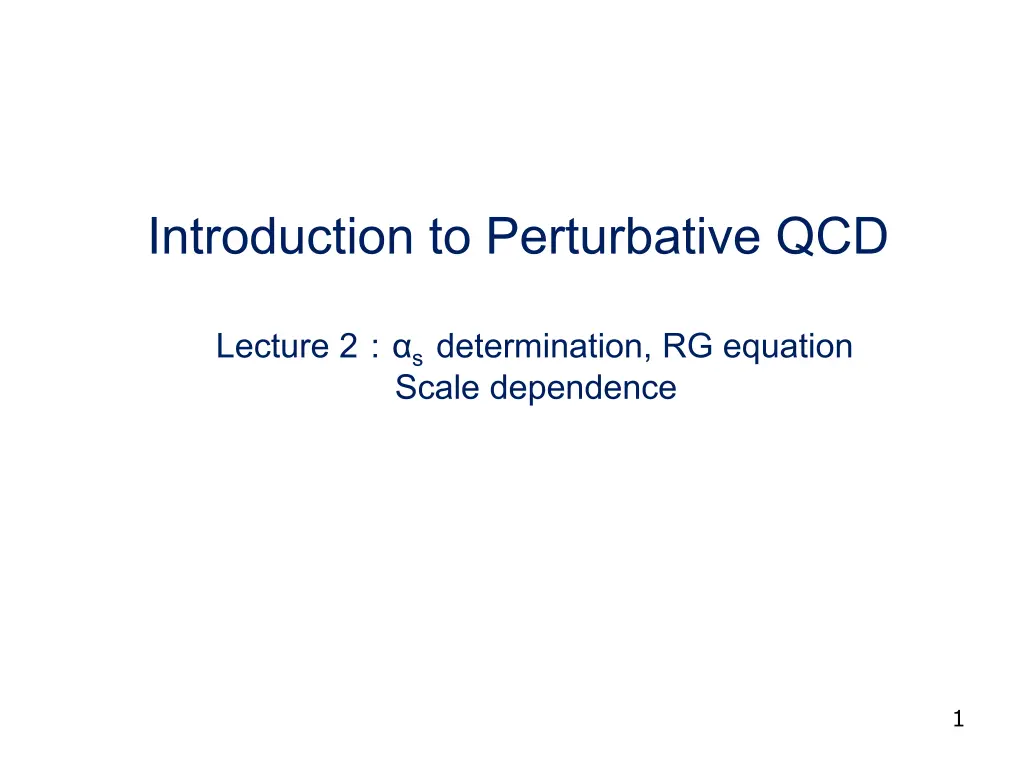 Introduction to Perturbative QCD

Lecture 2 : $\alpha_s$ determination, RG equation
Scale dependence

1